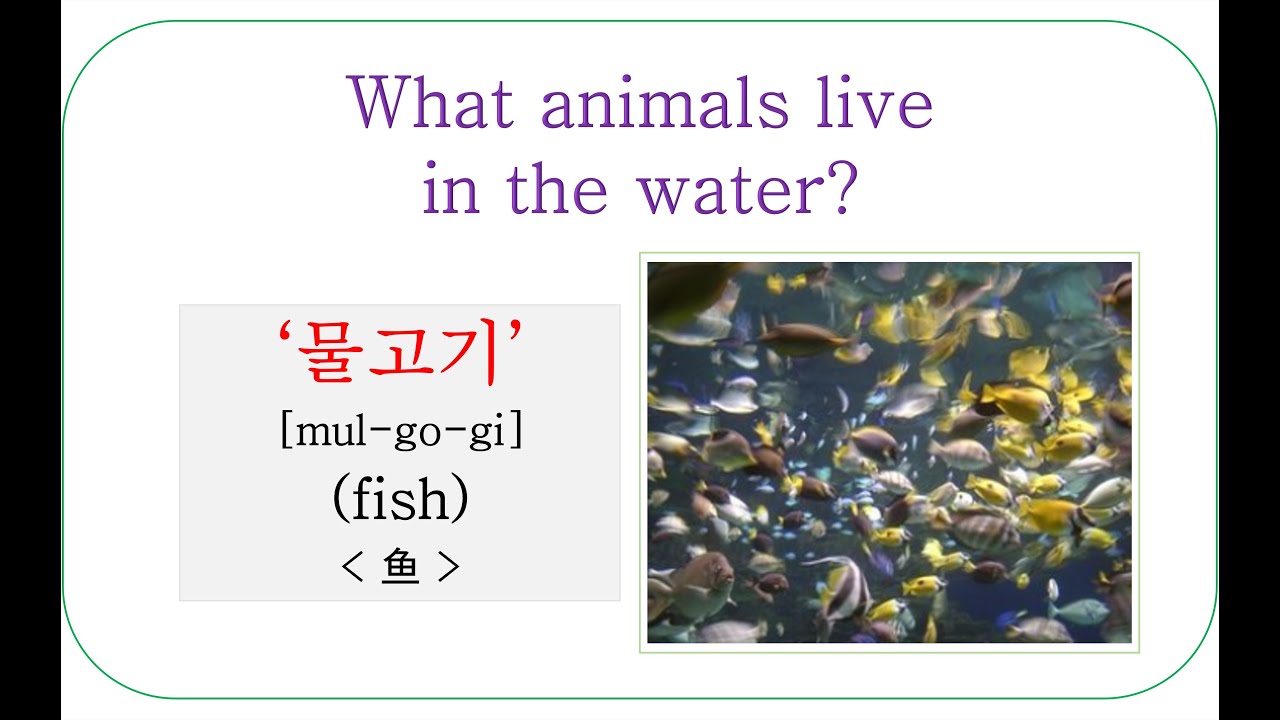 What animals live in the water?

‘물고기’
[mul-go-gi]
(fish)
< 鱼 >